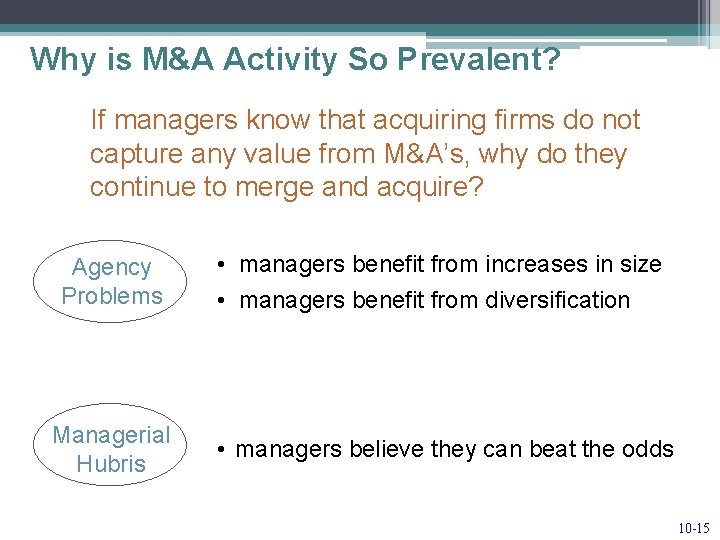 Why is M&A Activity So Prevalent?

If managers know that acquiring firms do not capture any value from M&A's, why do they continue to merge and acquire?

Agency Problems

• managers benefit from increases in size
• managers benefit from diversification

Managerial Hubris

• managers believe they can beat the odds

10-15